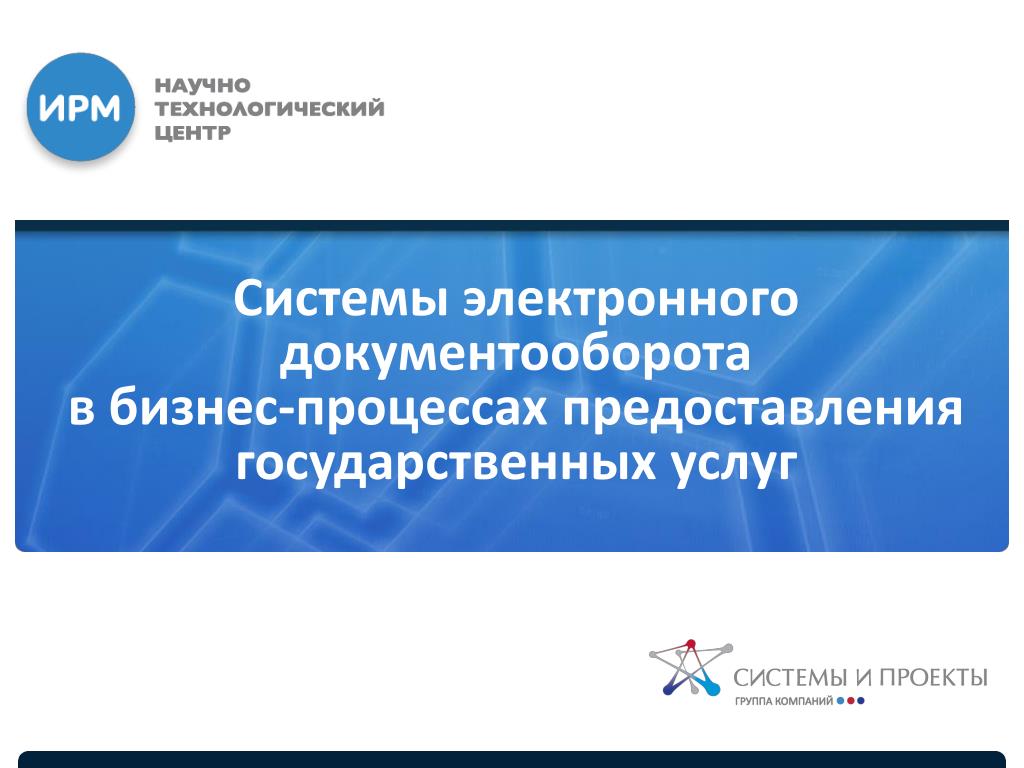 ИРМ

НАУЧНО ТЕХНОЛОГИЧЕСКИЙ ЦЕНТР

Системы электронного документооборота в бизнес-процессах предоставления государственных услуг

СИСТЕМЫ И ПРОЕКТЫ
ГРУППА КОМПАНИЙ